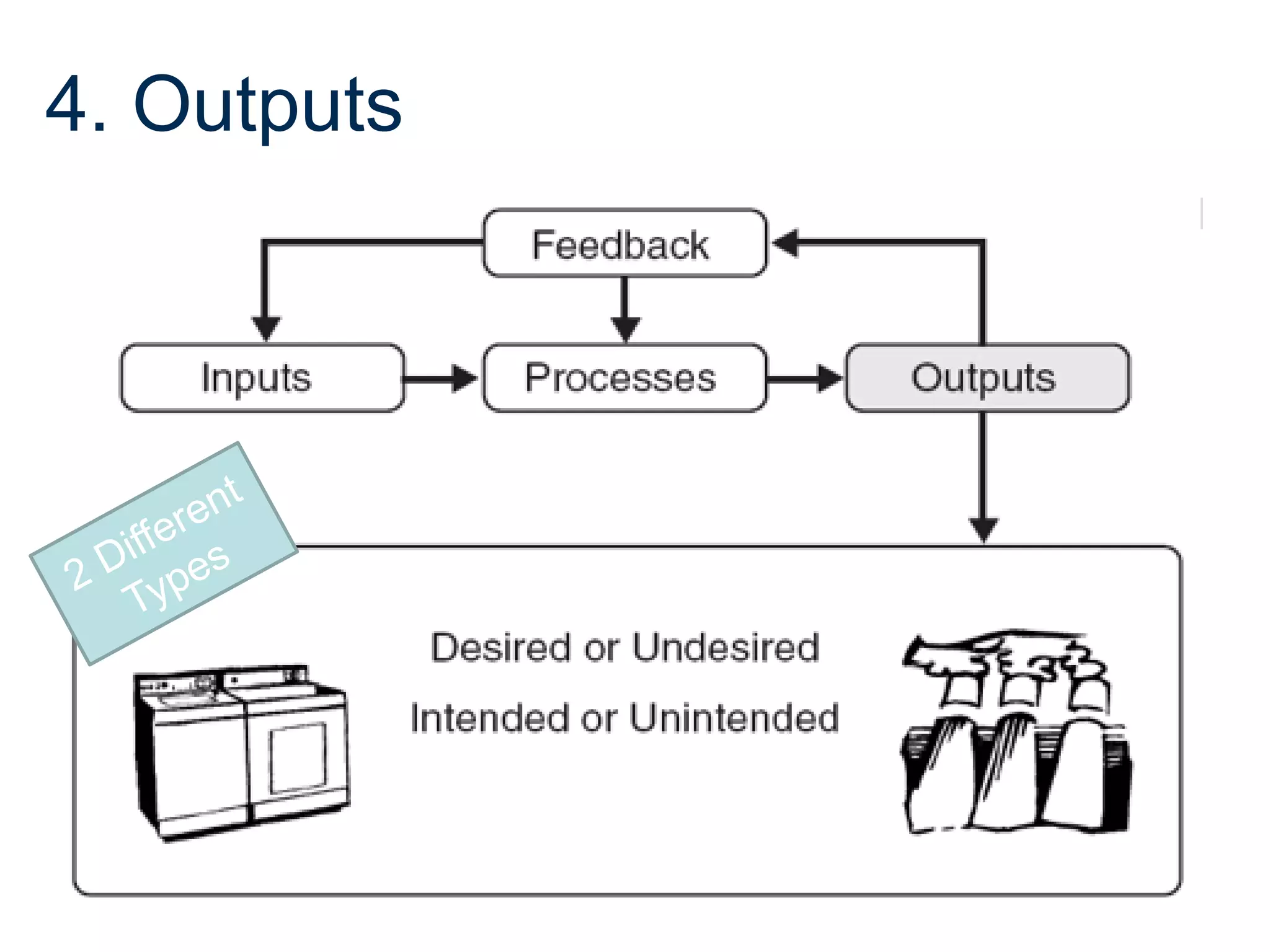 4. Outputs

Feedback

Inputs

Processes

Outputs

2 Different Types

Desired or Undesired

Intended or Unintended